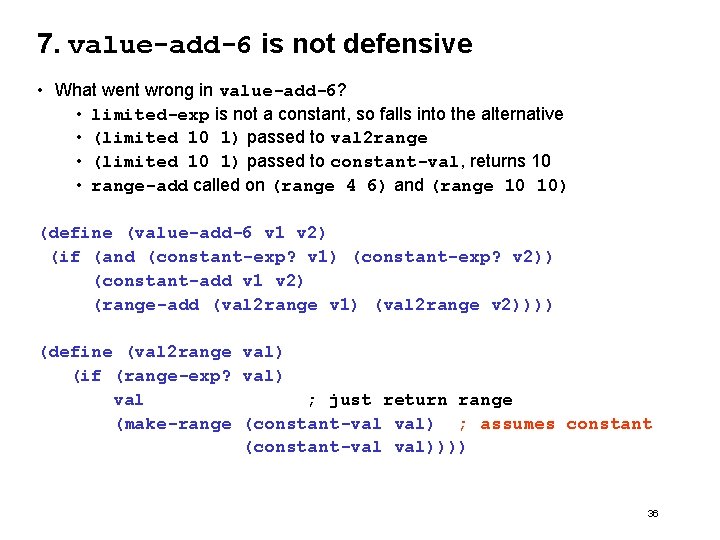 7. value-add-6 is not defensive

• What went wrong in value-add-6?
  • limited-exp is not a constant, so falls into the alternative
  • (limited 10 1) passed to val2range
  • (limited 10 1) passed to constant-val, returns 10
  • range-add called on (range 4 6) and (range 10 10)

(define (value-add-6 v1 v2)
 (if (and (constant-exp? v1) (constant-exp? v2))
     (constant-add v1 v2)
     (range-add (val2range v1) (val2range v2))))

(define (val2range val)
   (if (range-exp? val)
       val                ; just return range
       (make-range (constant-val val)  ; assumes constant
                   (constant-val val))))

36